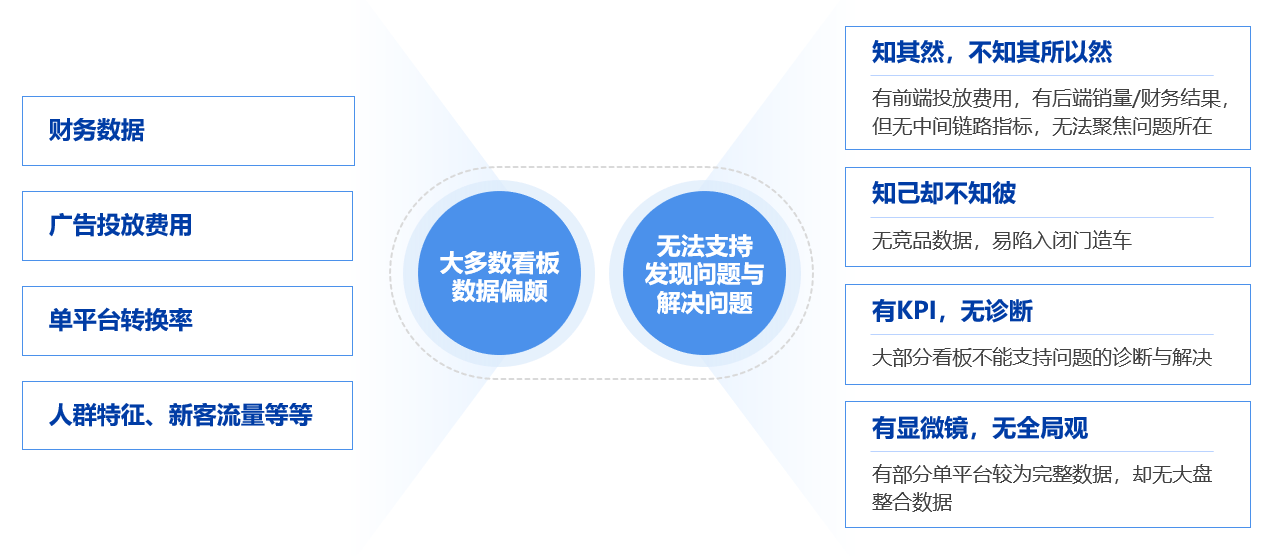 财务数据

广告投放费用

单平台转换率

人群特征、新客流量等等

大多数看板数据偏颇

无法支持发现问题与解决问题

知其然，不知其所以然

有前端投放费用，有后端销量/财务结果，但无中间链路指标，无法聚焦问题所在

知己却不知彼

无竞品数据，易陷入闭门造车

有KPI，无诊断

大部分看板不能支持问题的诊断与解决

有显微镜，无全局观

有部分单平台较为完整数据，却无大盘整合数据